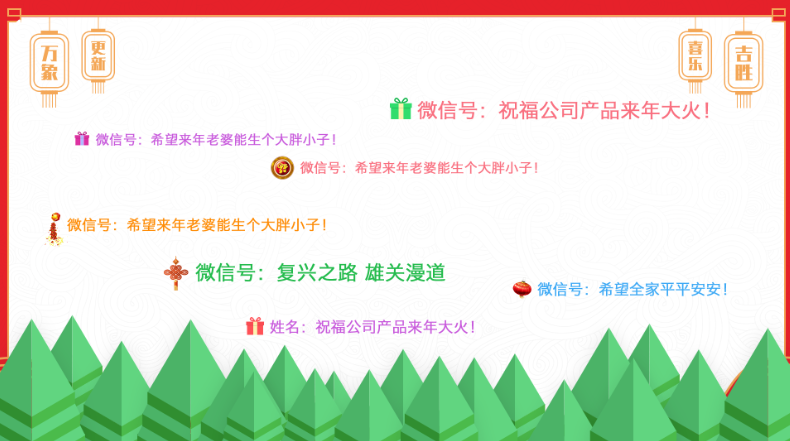 万象 更新

喜乐 吉胜

微信号：祝福公司产品来年大火！

微信号：希望来年老婆能生个大胖小子！

微信号：希望来年老婆能生个大胖小子！

微信号：希望来年老婆能生个大胖小子！

微信号：复兴之路 雄关漫道

微信号：希望全家平平安安！

姓名：祝福公司产品来年大火！